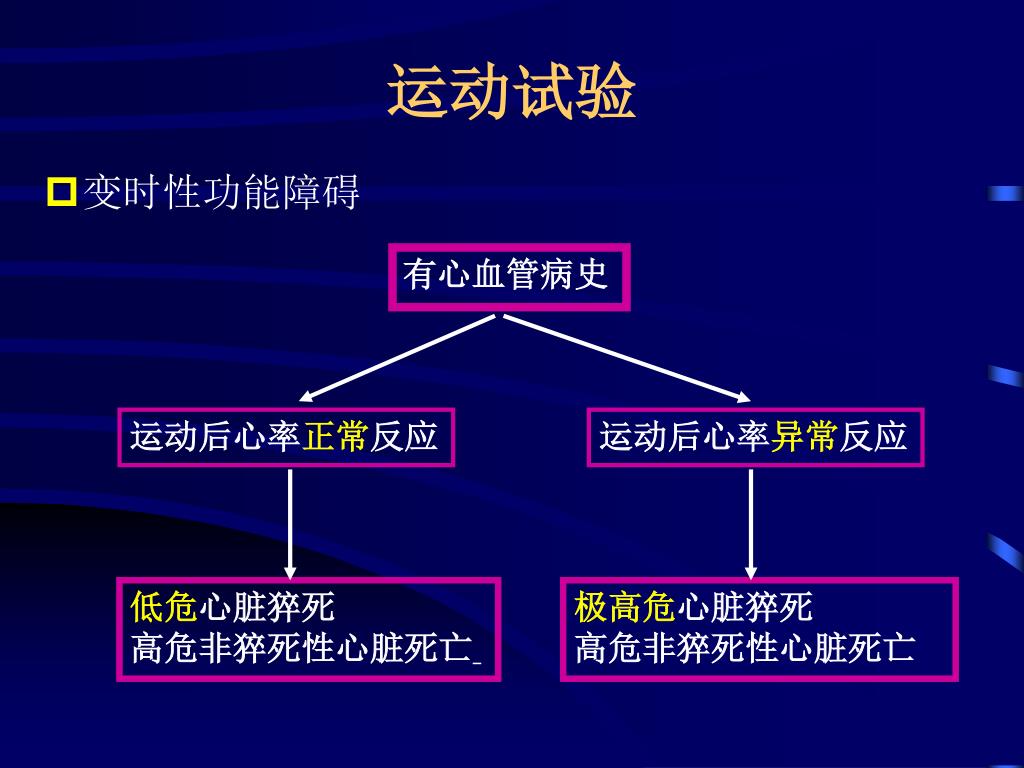 运动试验

变时性功能障碍

有心血管病史

运动后心率正常反应

运动后心率异常反应

低危心脏猝死
高危非猝死性心脏死亡

极高危心脏猝死
高危非猝死性心脏死亡